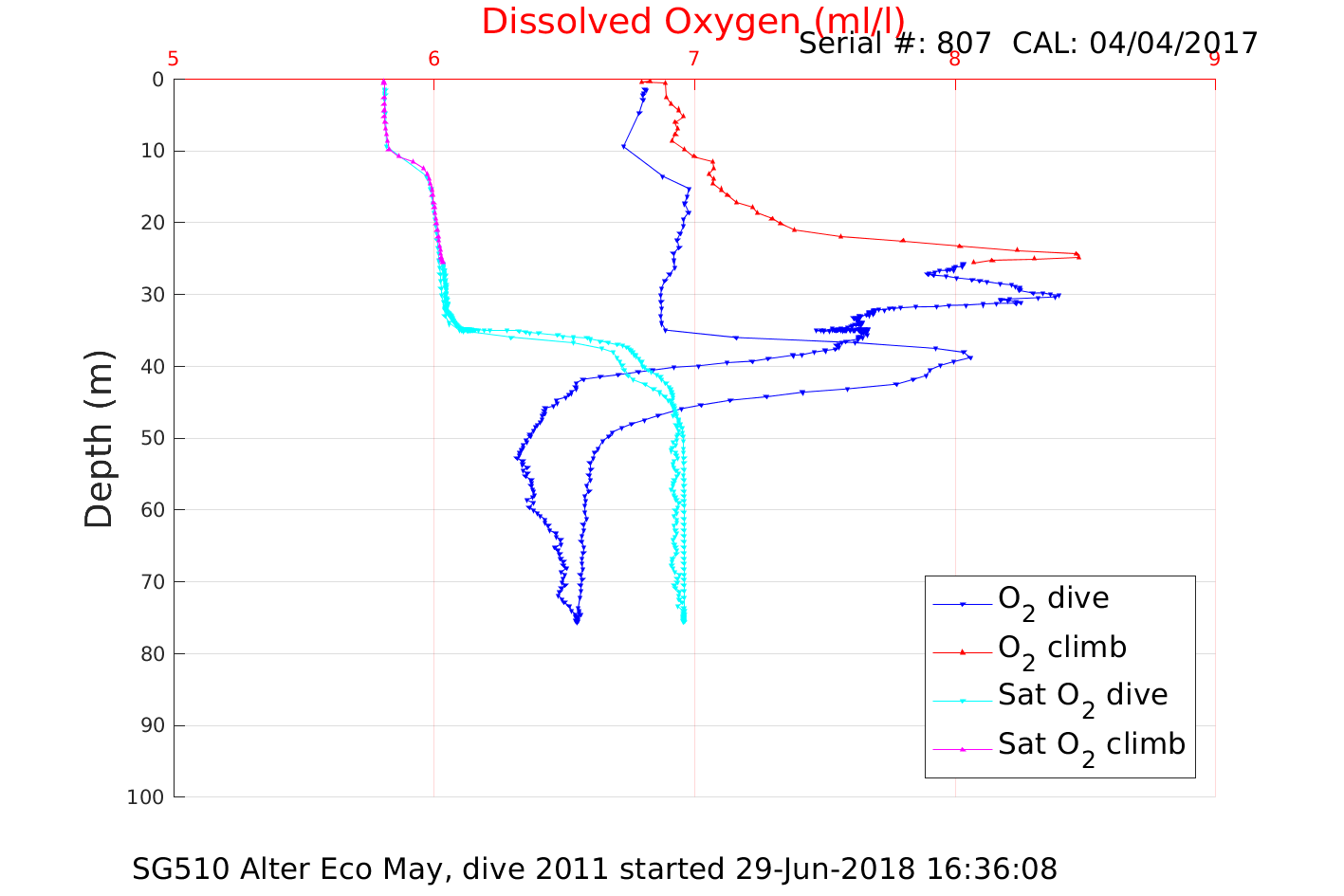 Dissolved Oxygen (ml/l)
Serial #: 807 CAL: 04/04/2017

5 6 7 8 9

0
10
20
30
40
50
60
70
80
90
100

Depth (m)

$O_2$ dive
$O_2$ climb
Sat $O_2$ dive
Sat $O_2$ climb

SG510 Alter Eco May, dive 2011 started 29-Jun-2018 16:36:08